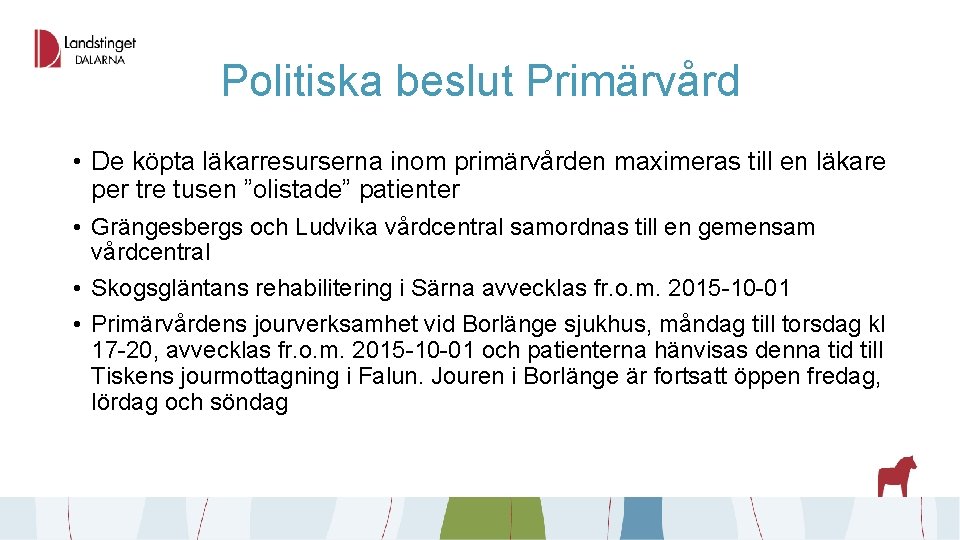 Landstinget DALARNA

Politiska beslut Primärvård

• De köpta läkarresurserna inom primärvården maximeras till en läkare per tre tusen ”olistade” patienter

• Grängesbergs och Ludvika vårdcentral samordnas till en gemensam vårdcentral

• Skogsgläntans rehabilitering i Särna avvecklas fr.o.m. 2015-10-01

• Primärvårdens jourverksamhet vid Borlänge sjukhus, måndag till torsdag kl 17-20, avvecklas fr.o.m. 2015-10-01 och patienterna hänvisas denna tid till Tiskens jourmottagning i Falun. Jouren i Borlänge är fortsatt öppen fredag, lördag och söndag